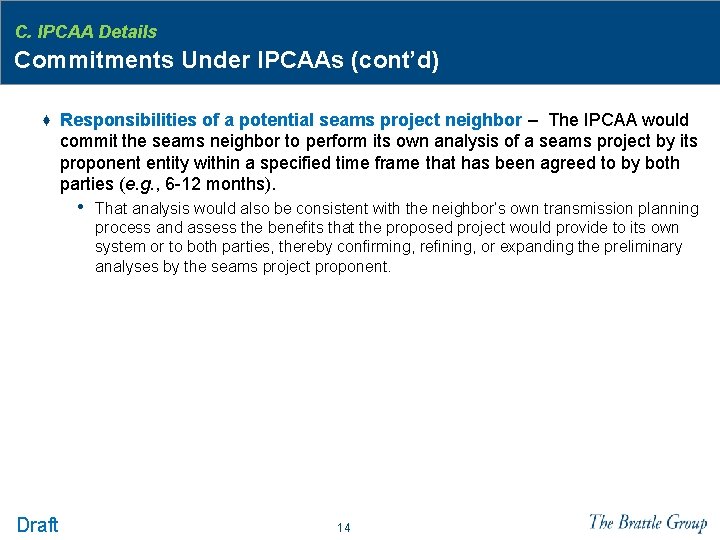 C. IPCAA Details

Commitments Under IPCAAs (cont'd)

♦ Responsibilities of a potential seams project neighbor – The IPCAA would commit the seams neighbor to perform its own analysis of a seams project by its proponent entity within a specified time frame that has been agreed to by both parties (e.g., 6-12 months).

• That analysis would also be consistent with the neighbor's own transmission planning process and assess the benefits that the proposed project would provide to its own system or to both parties, thereby confirming, refining, or expanding the preliminary analyses by the seams project proponent.

Draft

14

The Brattle Group